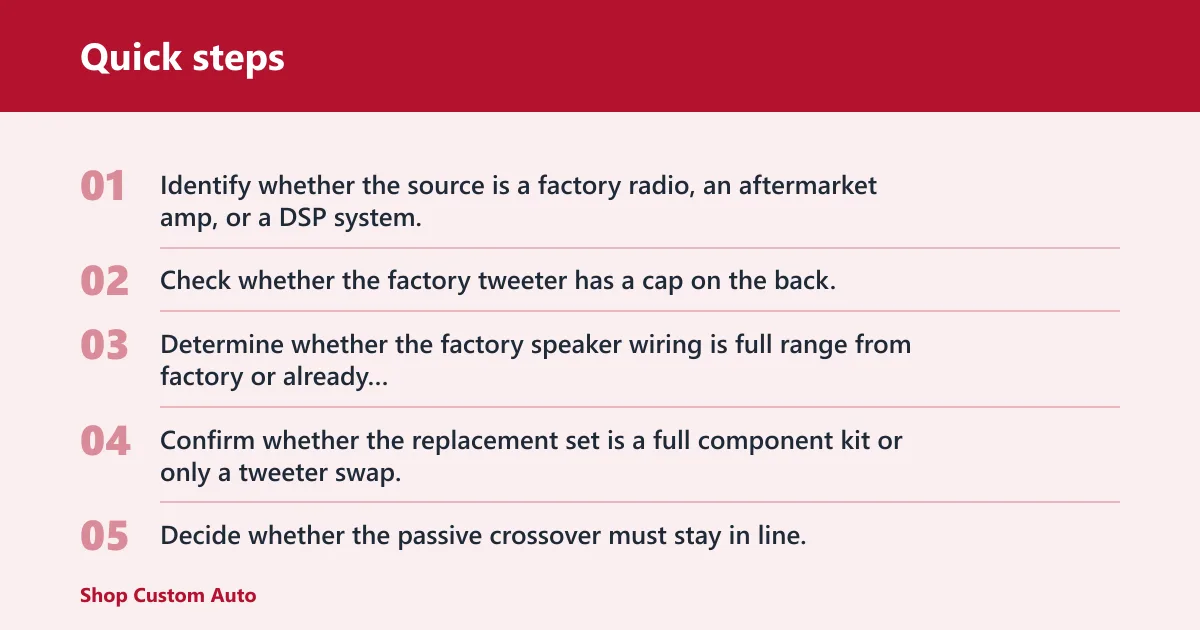 Quick steps

01 Identify whether the source is a factory radio, an aftermarket amp, or a DSP system.

02 Check whether the factory tweeter has a cap on the back.

03 Determine whether the factory speaker wiring is full range from factory or already...

04 Confirm whether the replacement set is a full component kit or only a tweeter swap.

05 Decide whether the passive crossover must stay in line.

Shop Custom Auto